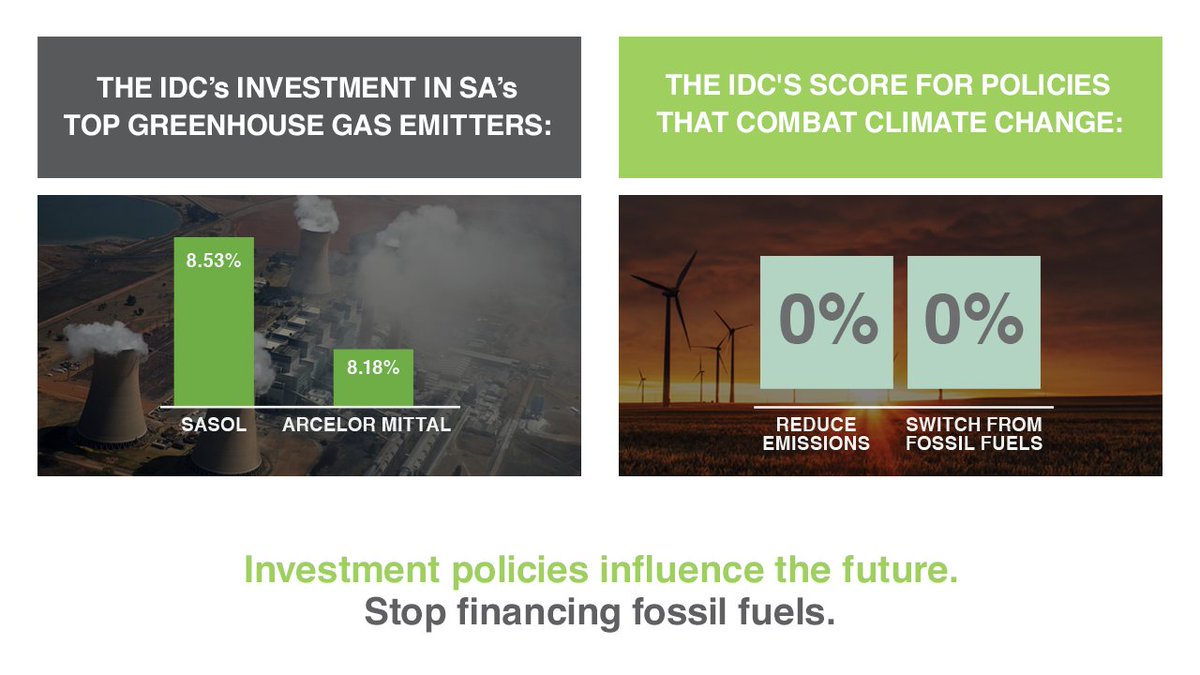 THE IDC's INVESTMENT IN SA's TOP GREENHOUSE GAS EMITTERS:

8.53%

8.18%

SASOL

ARCELOR MITTAL

THE IDC'S SCORE FOR POLICIES THAT COMBAT CLIMATE CHANGE:

0%

0%

REDUCE EMISSIONS

SWITCH FROM FOSSIL FUELS

Investment policies influence the future.
Stop financing fossil fuels.